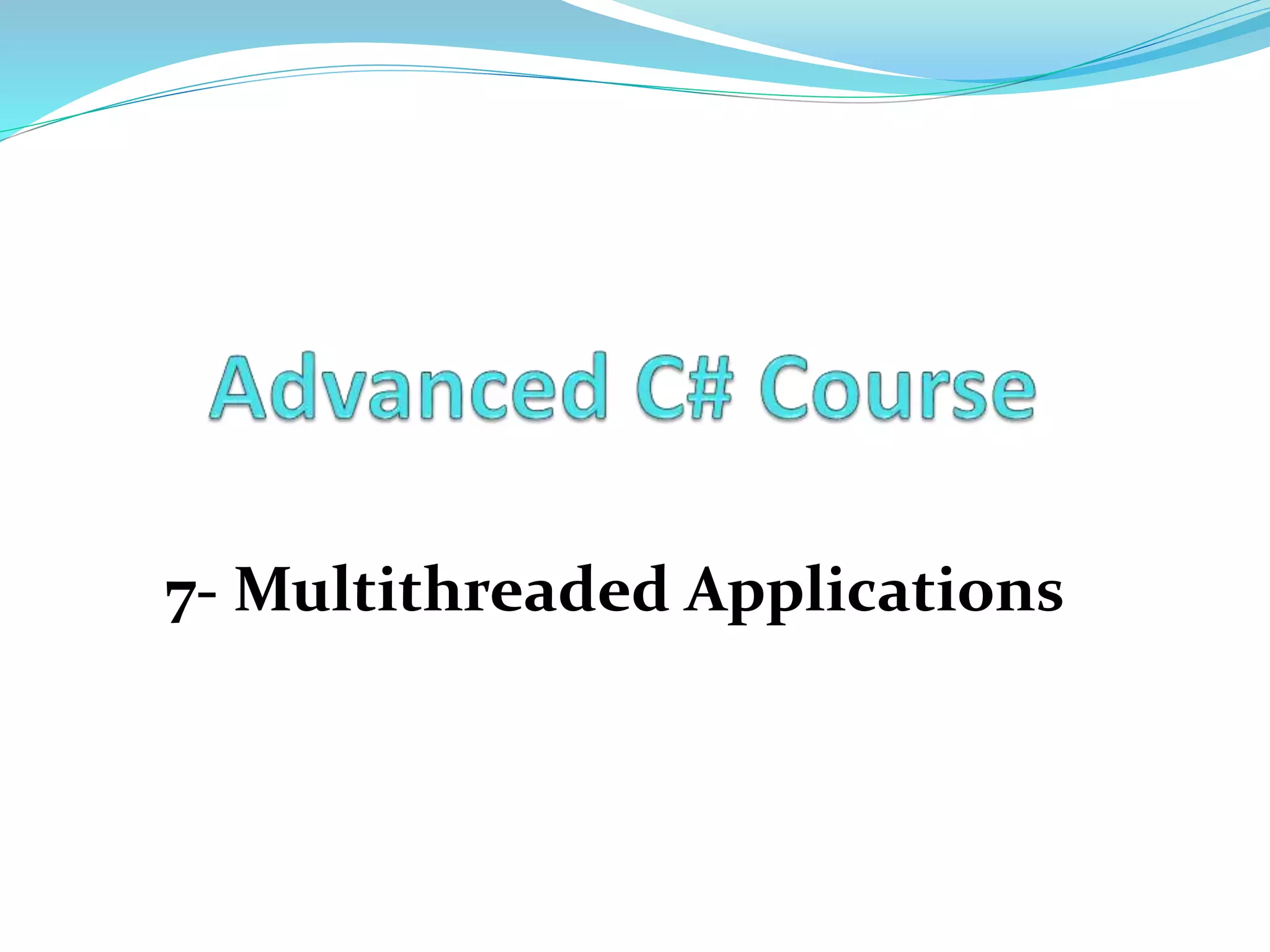 Advanced C# Course

7- Multithreaded Applications